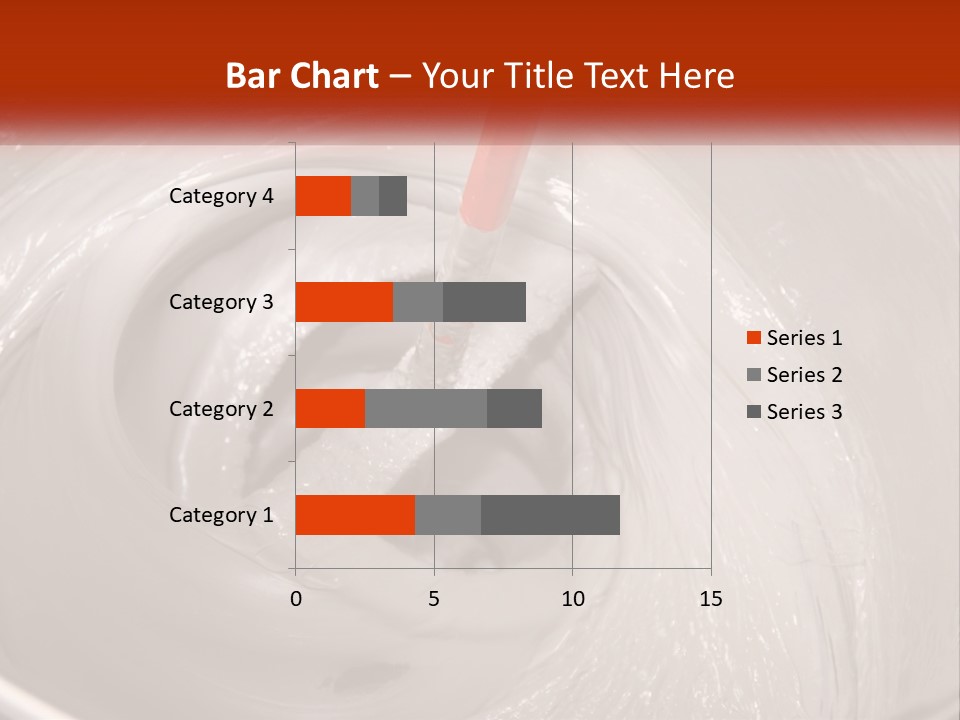 Bar Chart – Your Title Text Here

Category 4
Category 3
Category 2
Category 1

0
5
10
15

Series 1
Series 2
Series 3